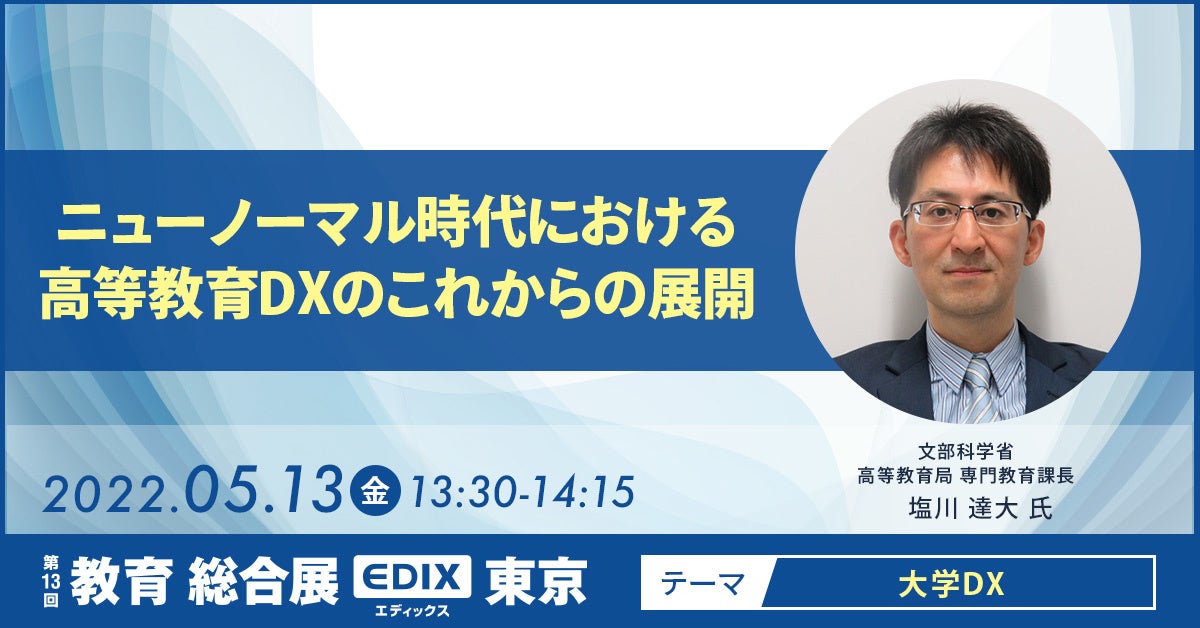 ニューノーマル時代における
高等教育DXのこれからの展開

文部科学省
高等教育局 専門教育課長
塩川 達大 氏

2022.05.13 金 13:30-14:15

第13回 教育 総合展 EDIX エディックス 東京

テーマ 大学DX